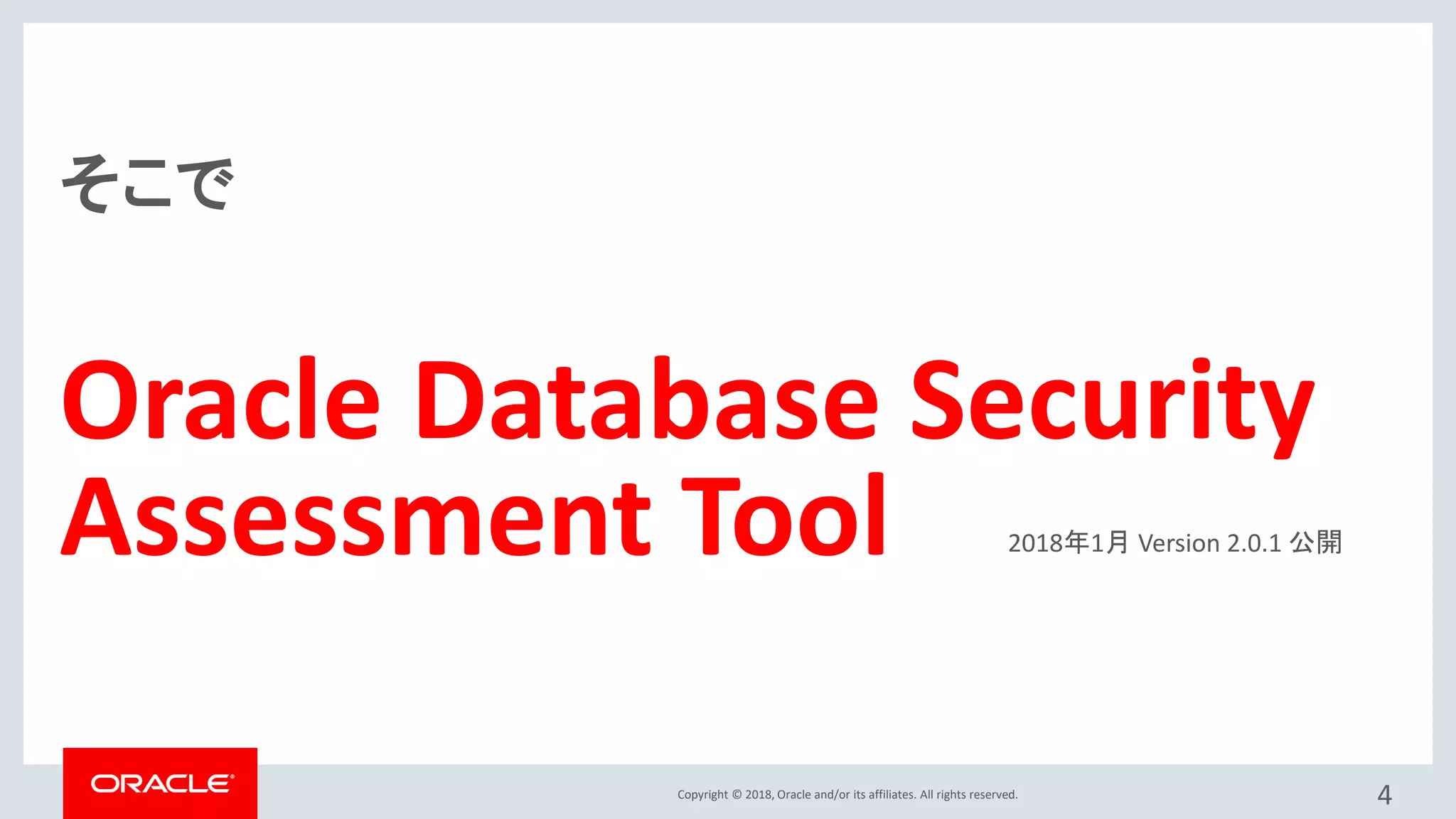 そこで

Oracle Database Security Assessment Tool

2018年1月 Version 2.0.1 公開

ORACLE

Copyright © 2018, Oracle and/or its affiliates. All rights reserved.

4